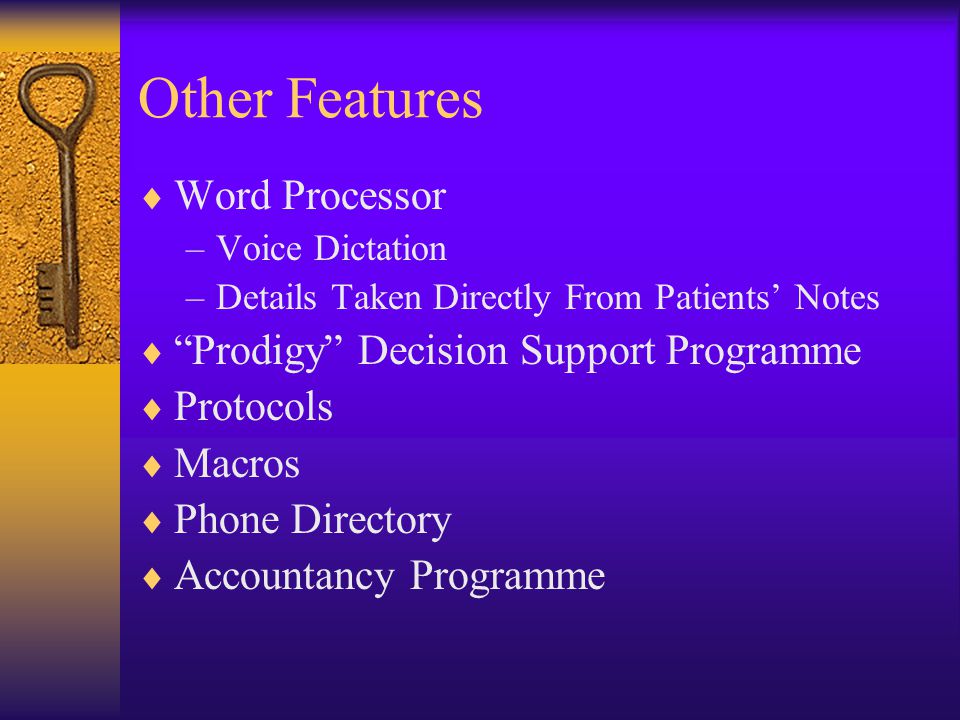 Other Features

♦ Word Processor
 – Voice Dictation
 – Details Taken Directly From Patients’ Notes
♦ “Prodigy” Decision Support Programme
♦ Protocols
♦ Macros
♦ Phone Directory
♦ Accountancy Programme